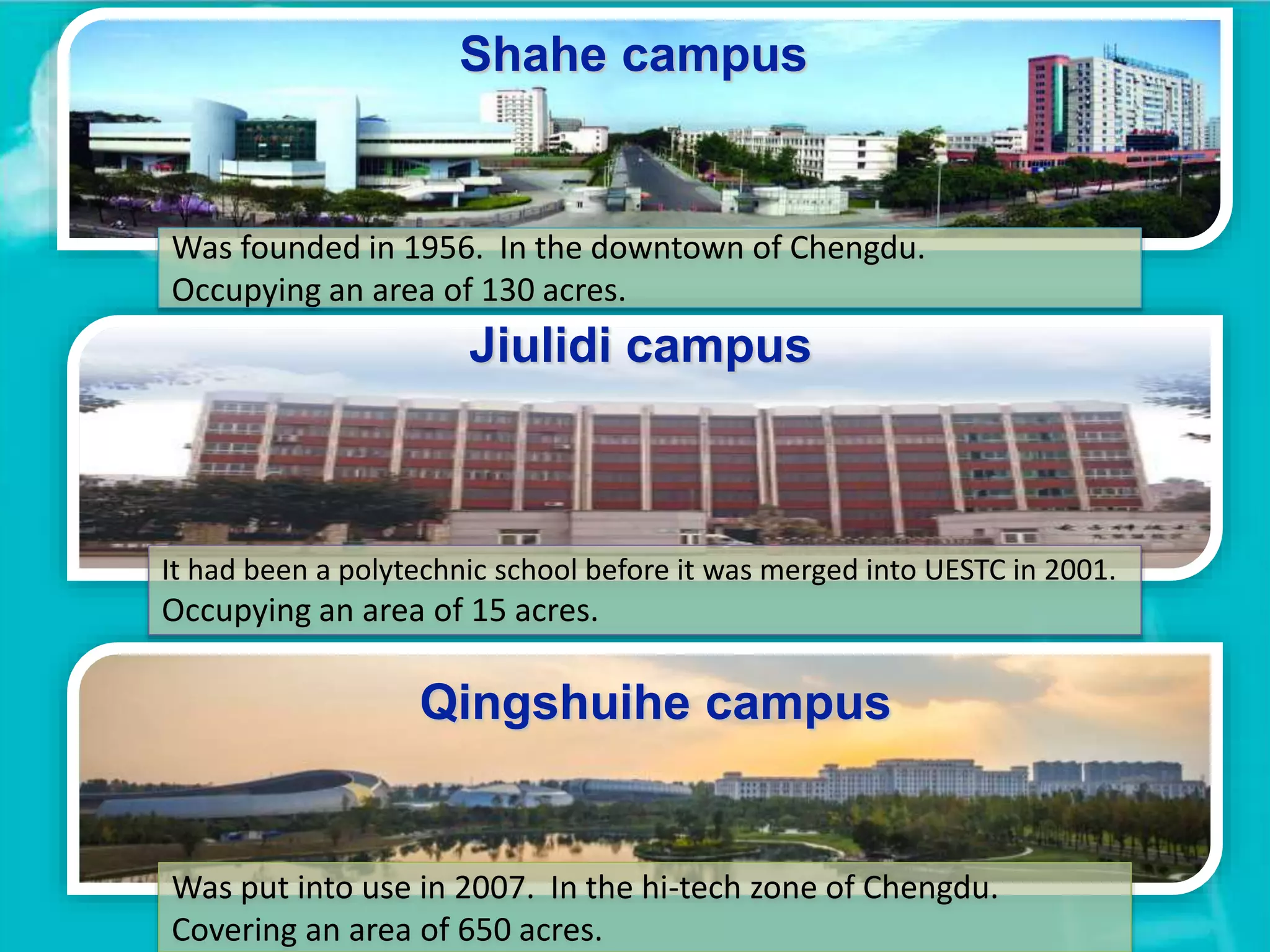 Shahe campus

Was founded in 1956. In the downtown of Chengdu.
Occupying an area of 130 acres.

Jiulidi campus

It had been a polytechnic school before it was merged into UESTC in 2001.
Occupying an area of 15 acres.

Qingshuihe campus

Was put into use in 2007. In the hi-tech zone of Chengdu.
Covering an area of 650 acres.